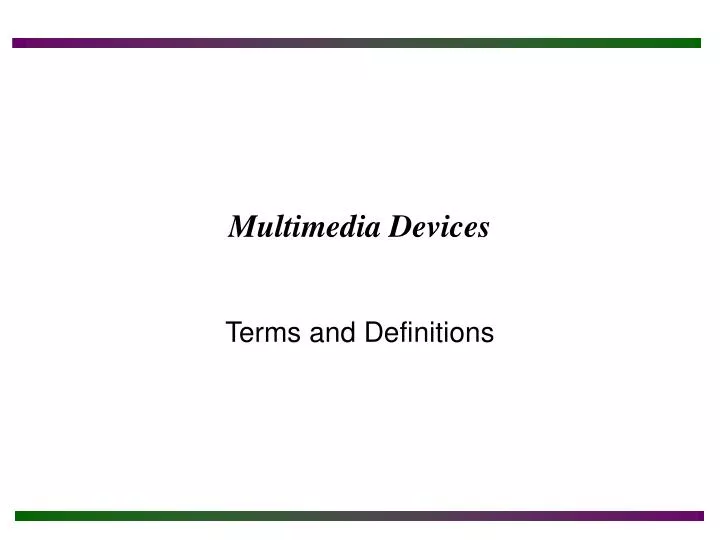 Multimedia Devices

Terms and Definitions